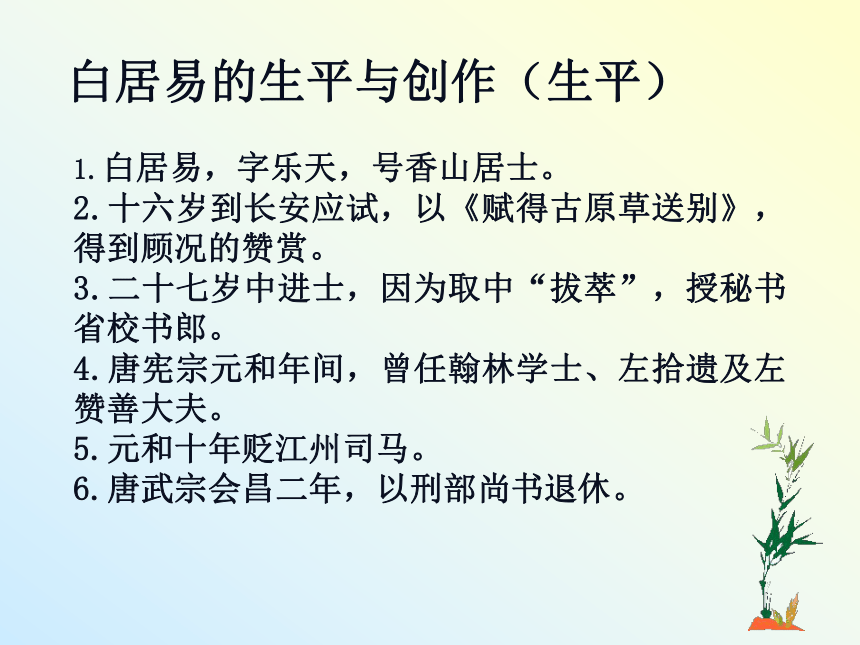 白居易的生平与创作（生平）

1.白居易，字乐天，号香山居士。
2.十六岁到长安应试，以《赋得古原草送别》，得到顾况的赞赏。
3.二十七岁中进士，因为取中“拔萃”，授秘书省校书郎。
4.唐宪宗元和年间，曾任翰林学士、左拾遗及左赞善大夫。
5.元和十年贬江州司马。
6.唐武宗会昌二年，以刑部尚书退休。